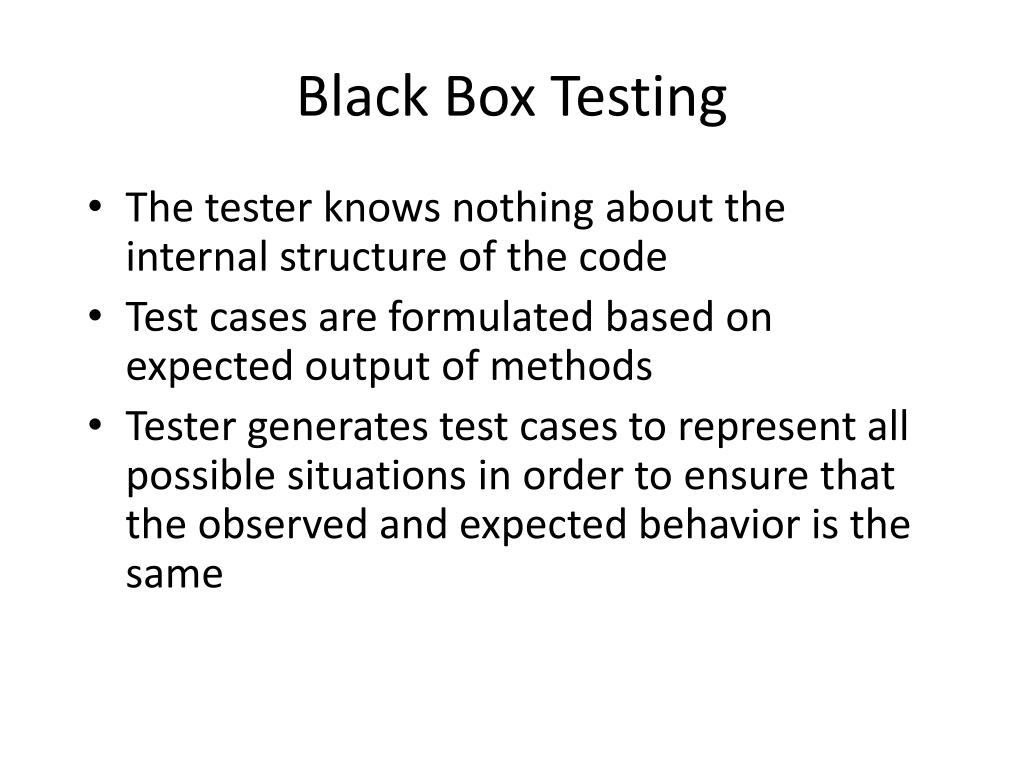 Black Box Testing

• The tester knows nothing about the internal structure of the code
• Test cases are formulated based on expected output of methods
• Tester generates test cases to represent all possible situations in order to ensure that the observed and expected behavior is the same